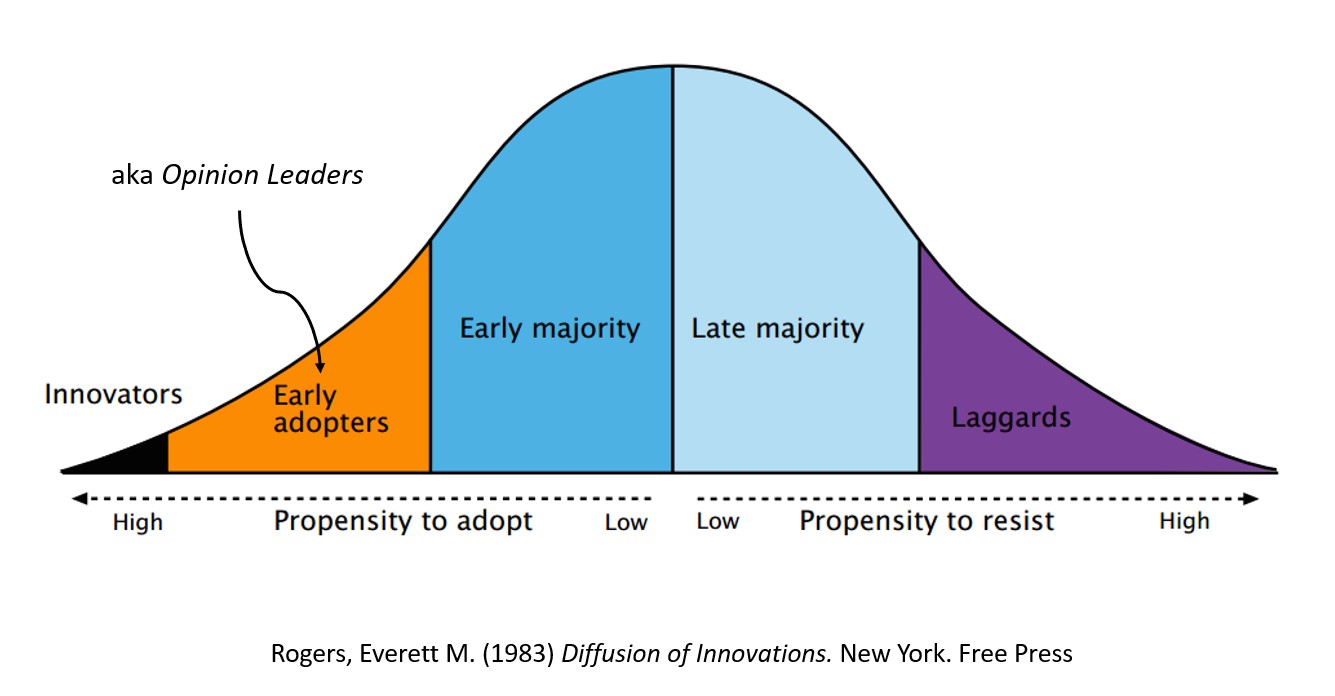 aka Opinion Leaders

Innovators

Early adopters

Early majority

Late majority

Laggards

High Propensity to adopt Low

Low Propensity to resist High

Rogers, Everett M. (1983) Diffusion of Innovations. New York. Free Press